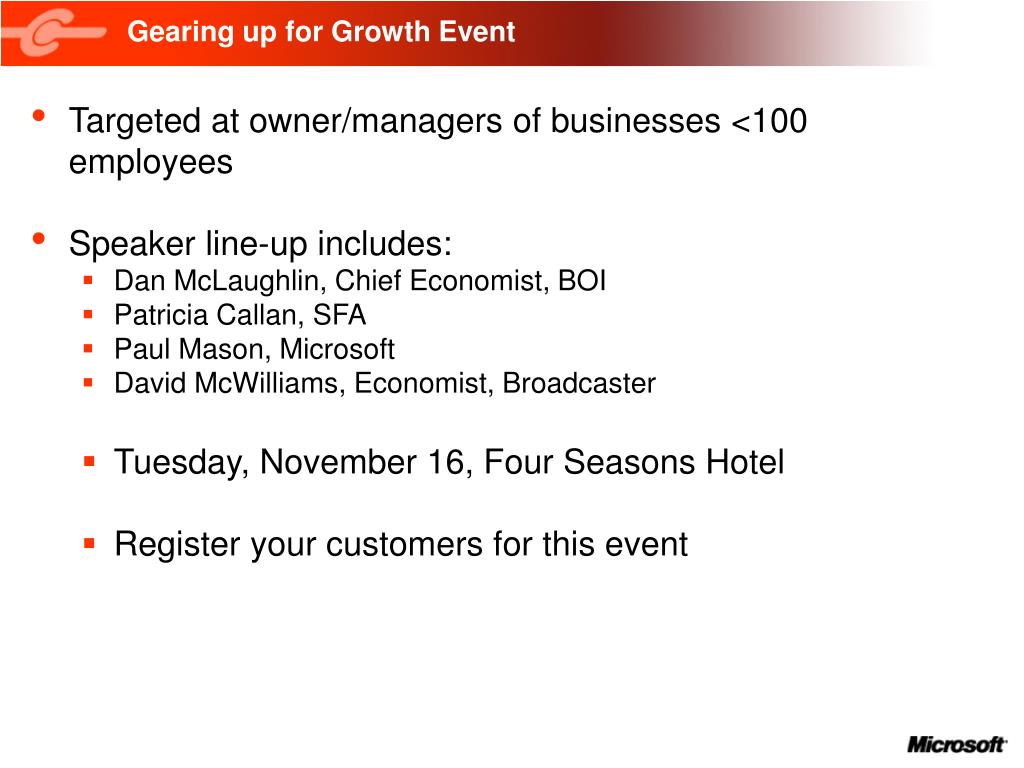 Gearing up for Growth Event

• Targeted at owner/managers of businesses <100 employees

• Speaker line-up includes:
  ▪ Dan McLaughlin, Chief Economist, BOI
  ▪ Patricia Callan, SFA
  ▪ Paul Mason, Microsoft
  ▪ David McWilliams, Economist, Broadcaster

  ▪ Tuesday, November 16, Four Seasons Hotel

  ▪ Register your customers for this event

Microsoft